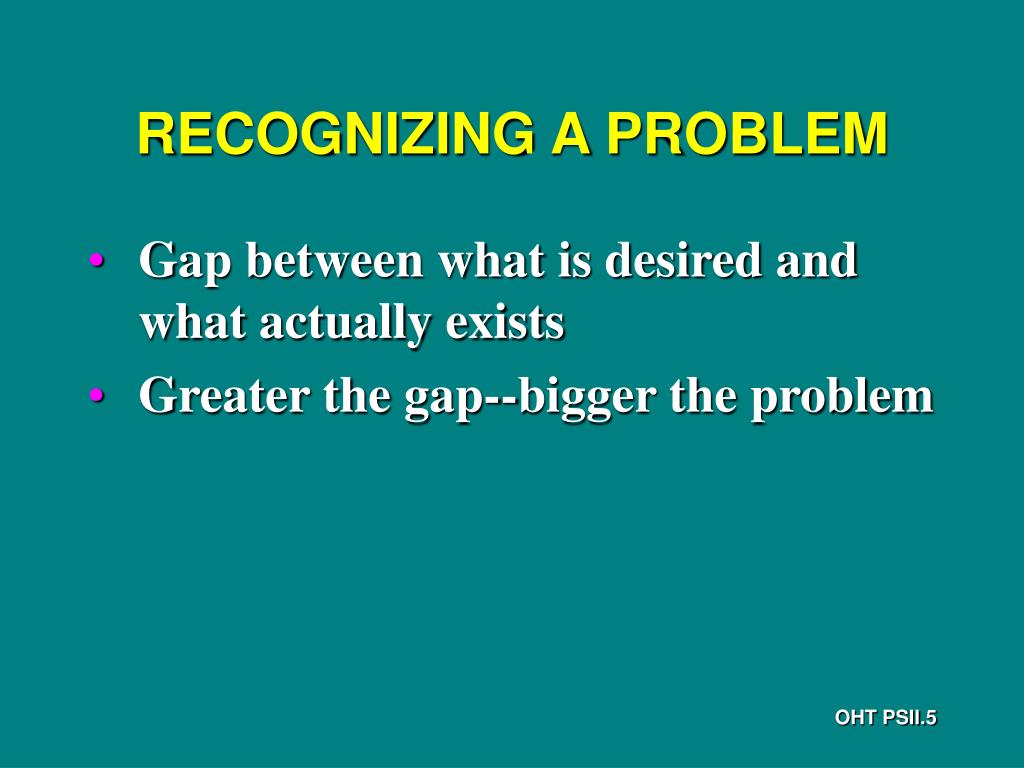 RECOGNIZING A PROBLEM

• Gap between what is desired and what actually exists
• Greater the gap--bigger the problem

OHT PSII.5